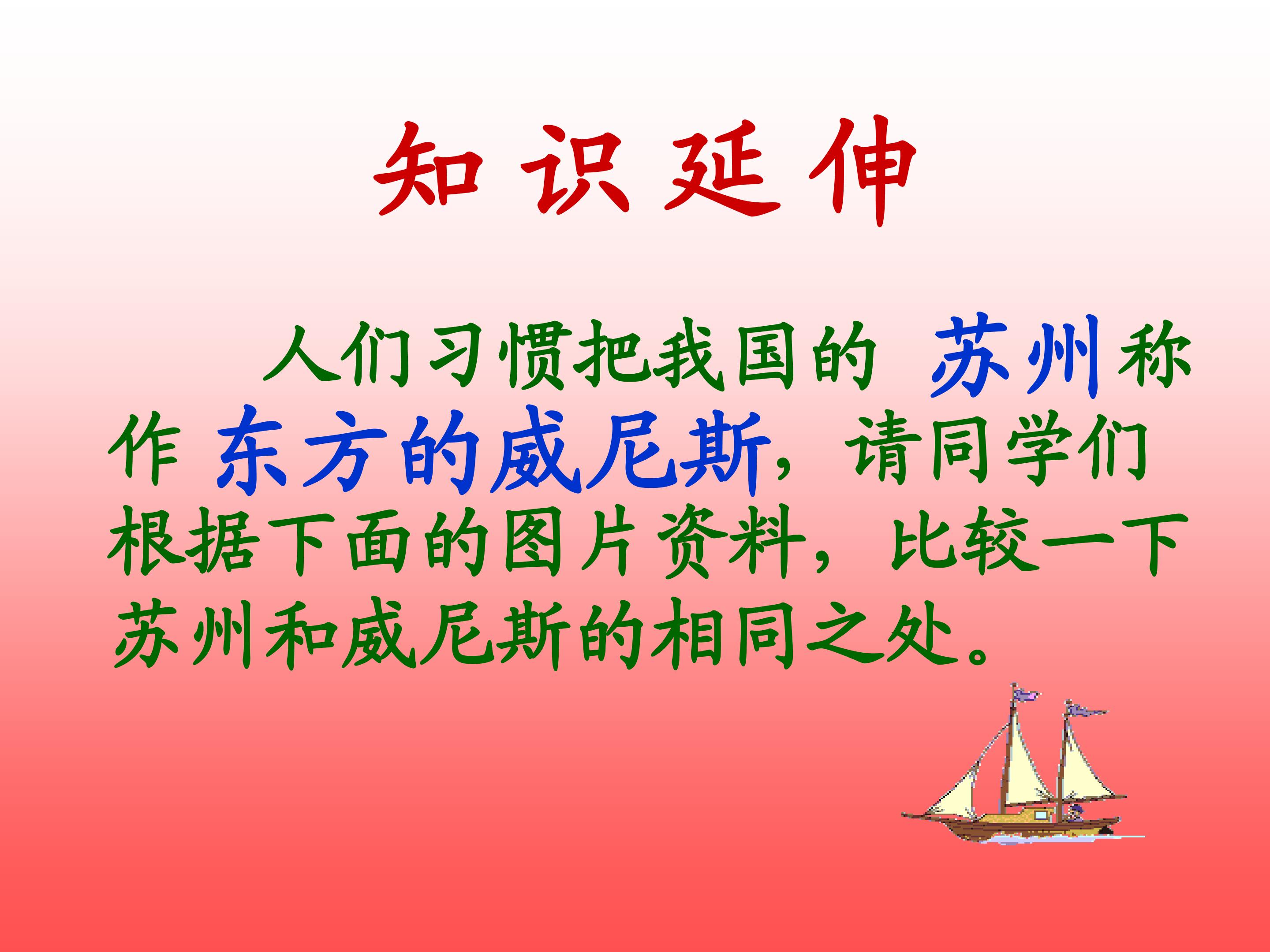 知识延伸

人们习惯把我国的 苏州称作 东方的威尼斯，请同学们根据下面的图片资料，比较一下苏州和威尼斯的相同之处。